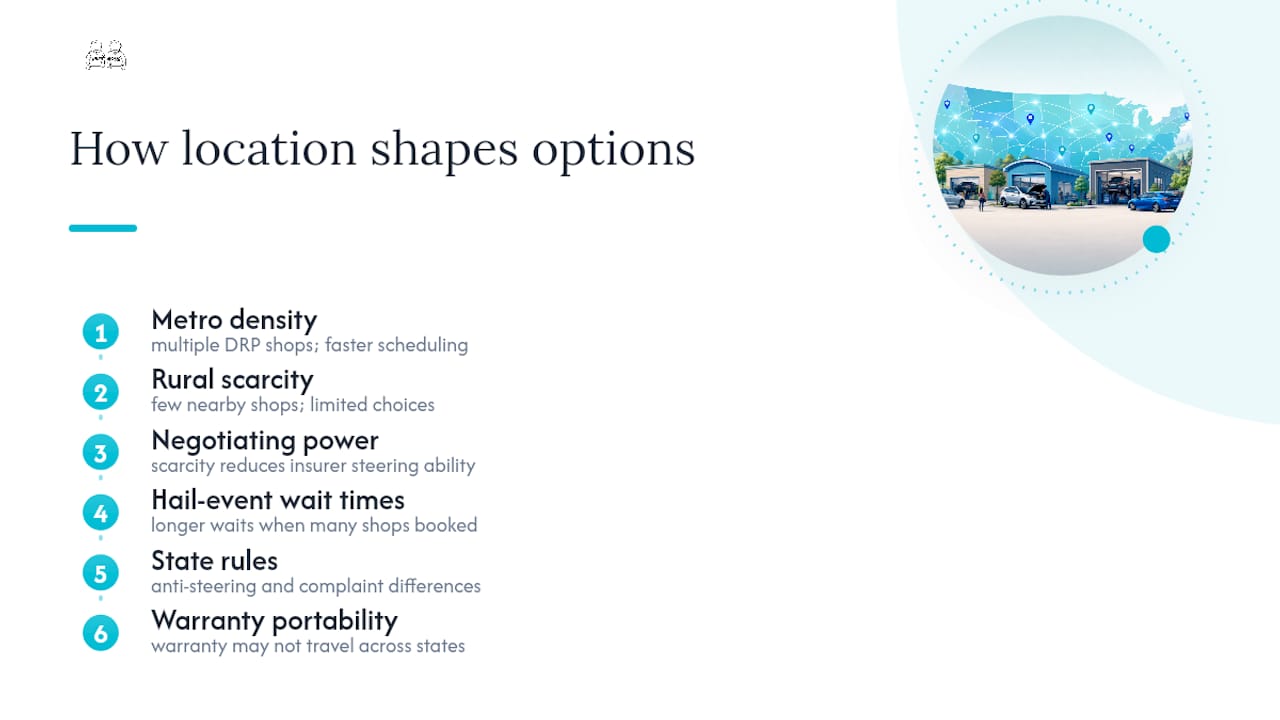 How location shapes options

1
Metro density
multiple DRP shops; faster scheduling

2
Rural scarcity
few nearby shops; limited choices

3
Negotiating power
scarcity reduces insurer steering ability

4
Hail-event wait times
longer waits when many shops booked

5
State rules
anti-steering and complaint differences

6
Warranty portability
warranty may not travel across states